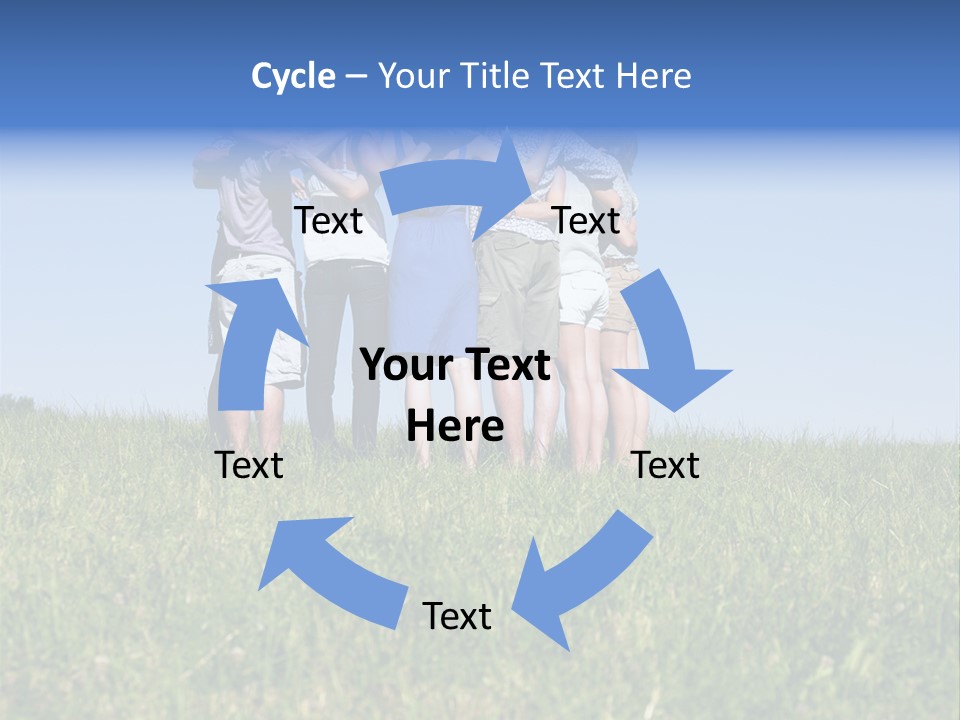 Cycle – Your Title Text Here

Text

Text

Your Text Here

Text

Text

Text